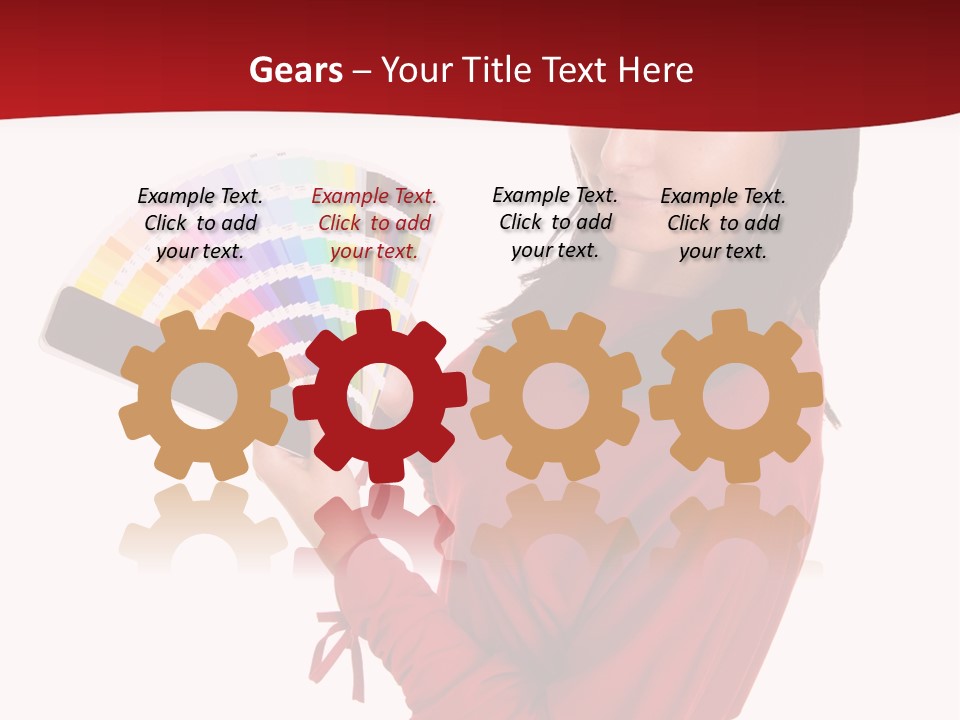 Gears – Your Title Text Here

Example Text. Click to add your text.

Example Text. Click to add your text.

Example Text. Click to add your text.

Example Text. Click to add your text.